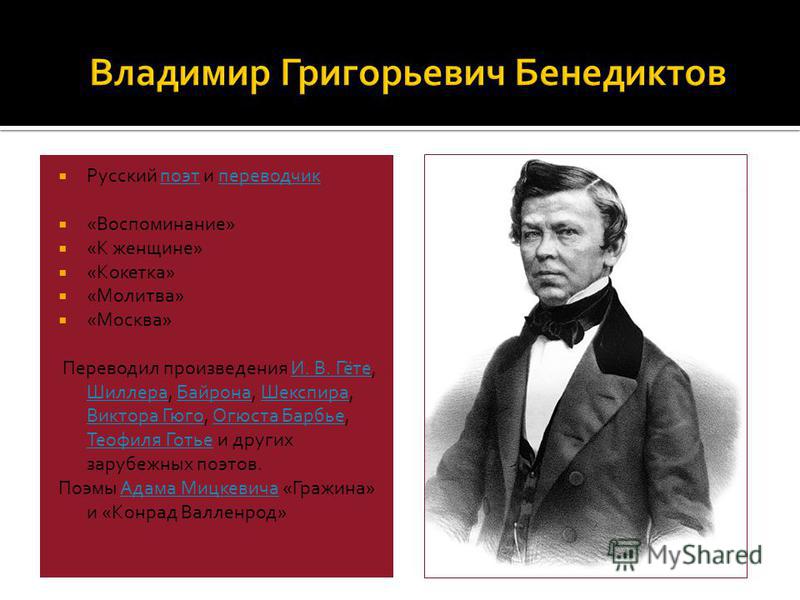 Владимир Григорьевич Бенедиктов

Русский поэт и переводчик

«Воспоминание»
«К женщине»
«Кокетка»
«Молитва»
«Москва»

Переводил произведения И. В. Гёте, Шиллера, Байрона, Шекспира, Виктора Гюго, Огюста Барбье, Теофиля Готье и других зарубежных поэтов.
Поэмы Адама Мицкевича «Гражина» и «Конрад Валленрод»

MyShared